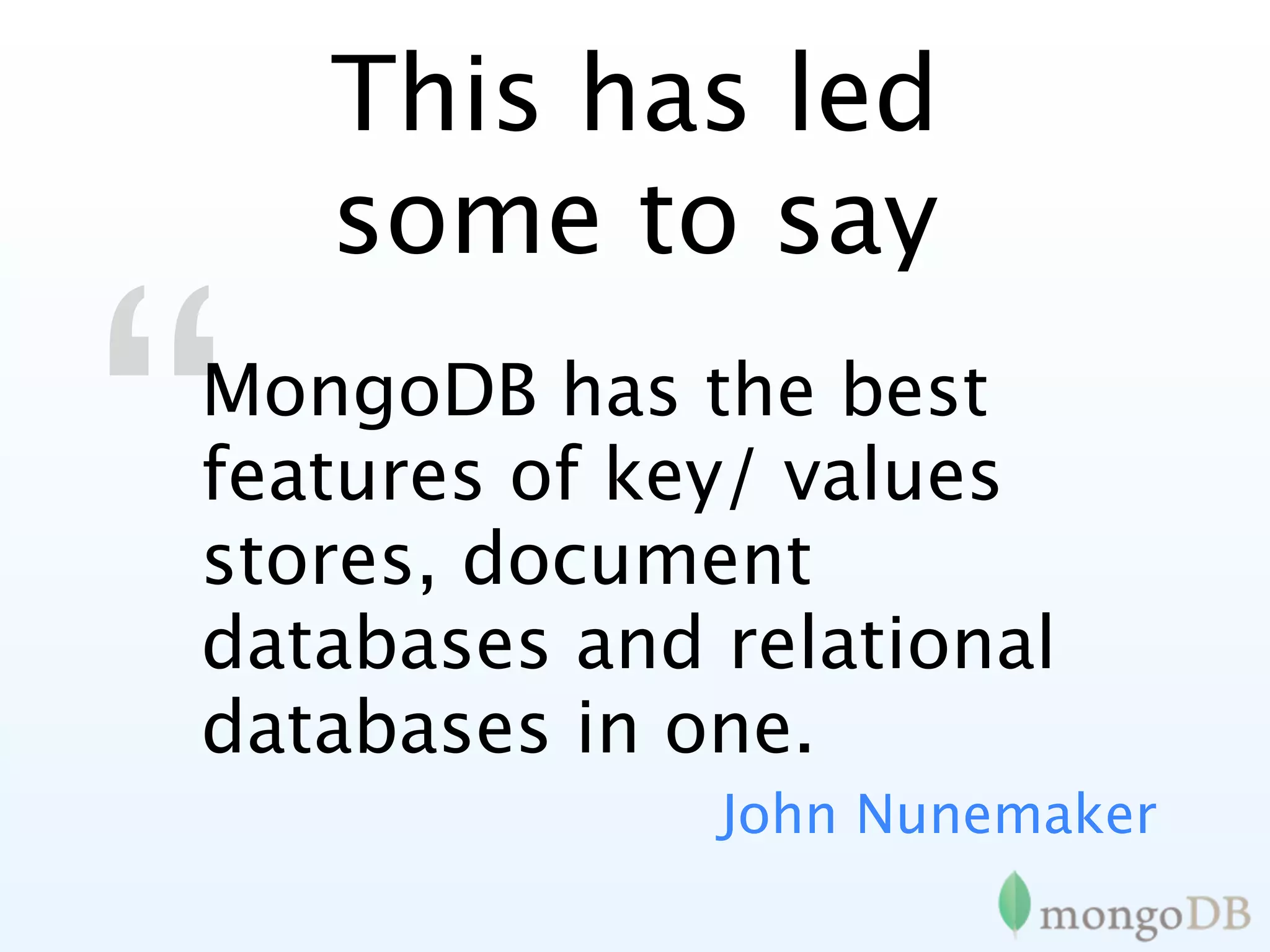 This has led some to say

“ MongoDB has the best features of key/ values stores, document databases and relational databases in one.

John Nunemaker

mongoDB